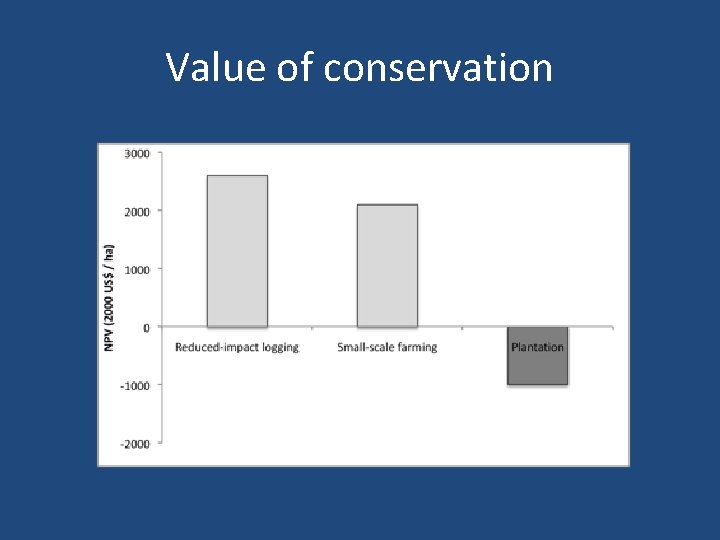 Value of conservation

NPV (2000 US$ / ha)

3000
2000
1000
0
-1000
-2000

Reduced-impact logging
Small-scale farming
Plantation